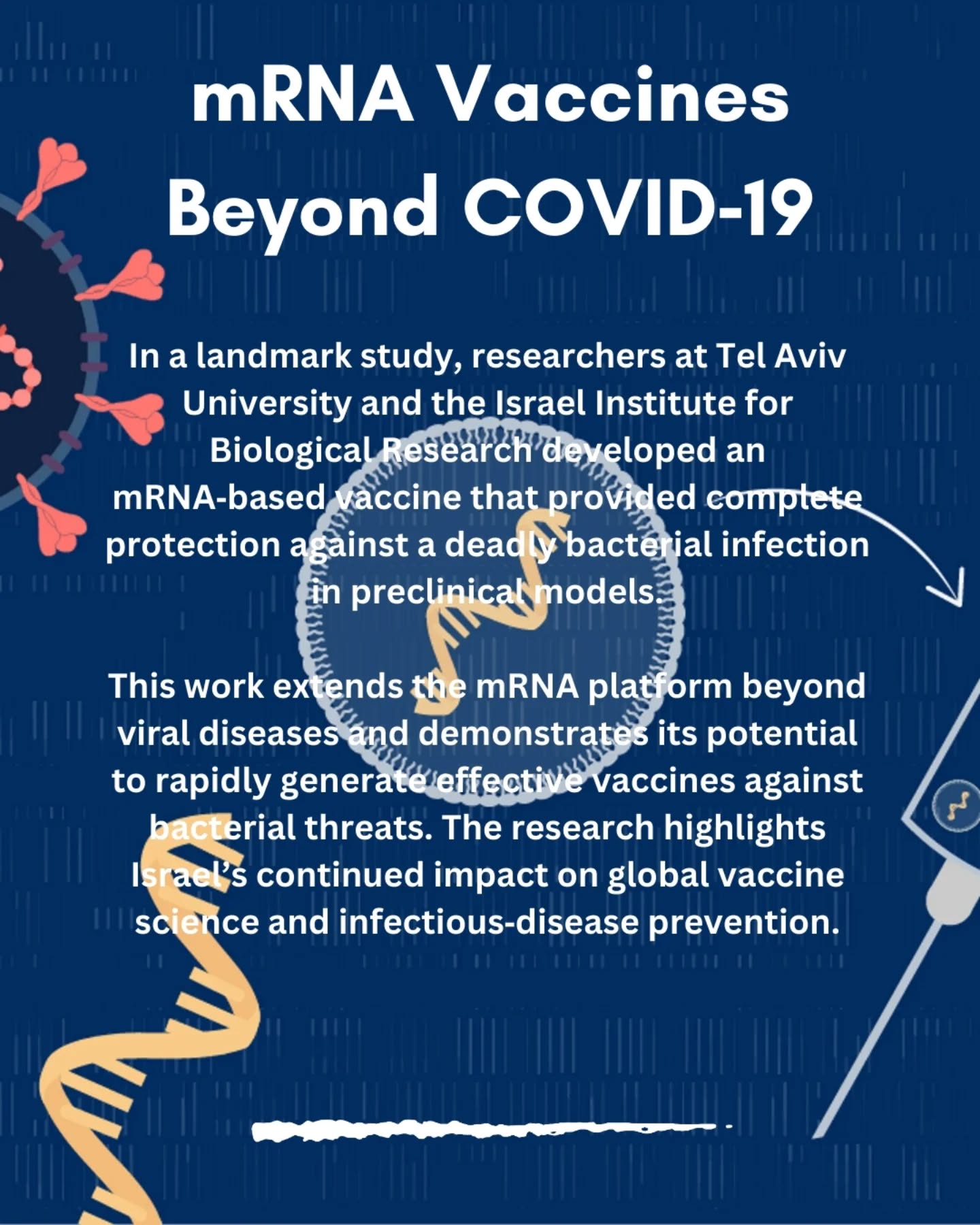 mRNA Vaccines Beyond COVID-19

In a landmark study, researchers at Tel Aviv University and the Israel Institute for Biological Research developed an mRNA-based vaccine that provided complete protection against a deadly bacterial infection in preclinical models.

This work extends the mRNA platform beyond viral diseases and demonstrates its potential to rapidly generate effective vaccines against bacterial threats. The research highlights Israel's continued impact on global vaccine science and infectious-disease prevention.